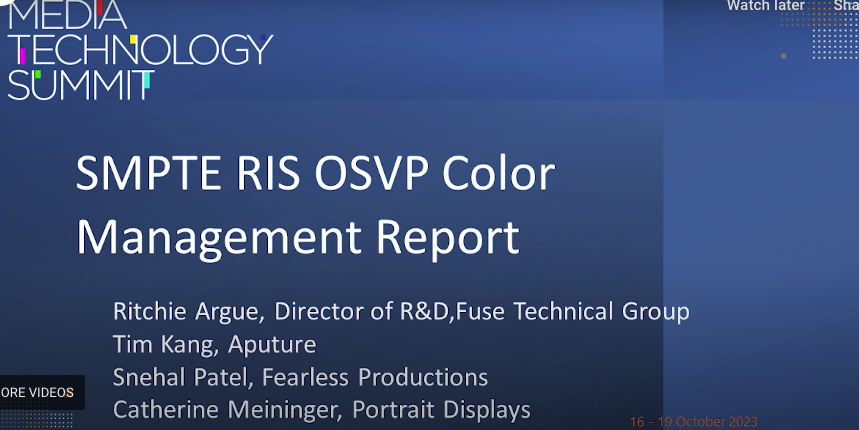 MEDIA TECHNOLOGY SUMMIT

Watch later

Sha

SMPTE RIS OSVP Color Management Report

Ritchie Argue, Director of R&D,Fuse Technical Group
Tim Kang, Aputure
Snehal Patel, Fearless Productions
Catherine Meininger, Portrait Displays

ORE VIDEOS

16 - 19 October 2023